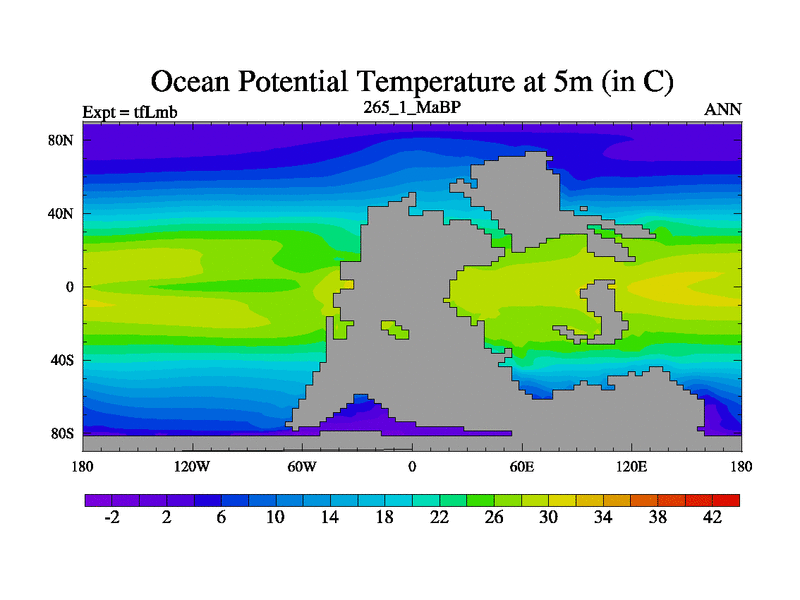 Ocean Potential Temperature at 5m (in C)

Expt = tfLmb

265_1_MaBP

ANN

80N

40N

0

40S

80S

180

120W

60W

0

60E

120E

180

-2

2

6

10

14

18

22

26

30

34

38

42